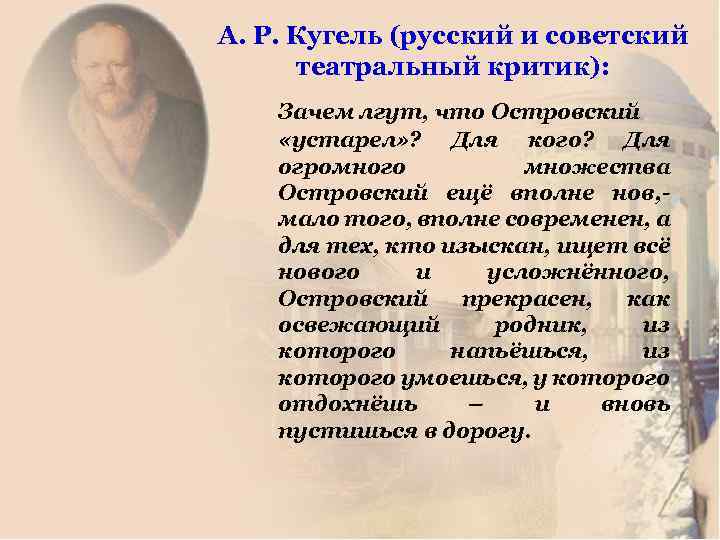 А. Р. Кугель (русский и советский театральный критик):

Зачем лгут, что Островский «устарел»? Для кого? Для огромного множества Островский ещё вполне нов,- мало того, вполне современен, а для тех, кто изыскан, ищет всё нового и усложнённого, Островский прекрасен, как освежающий родник, из которого напьёшься, из которого умоешься, у которого отдохнёшь – и вновь пустишься в дорогу.